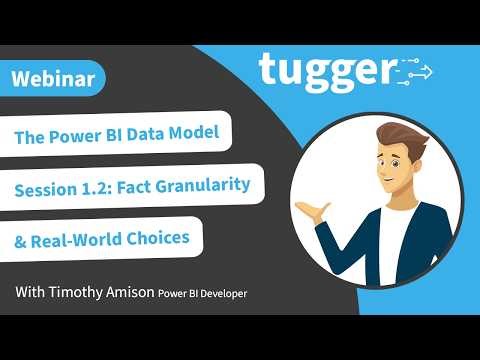 Webinar

tugger

The Power BI Data Model

Session 1.2: Fact Granularity

& Real-World Choices

With Timothy Amison Power BI Developer